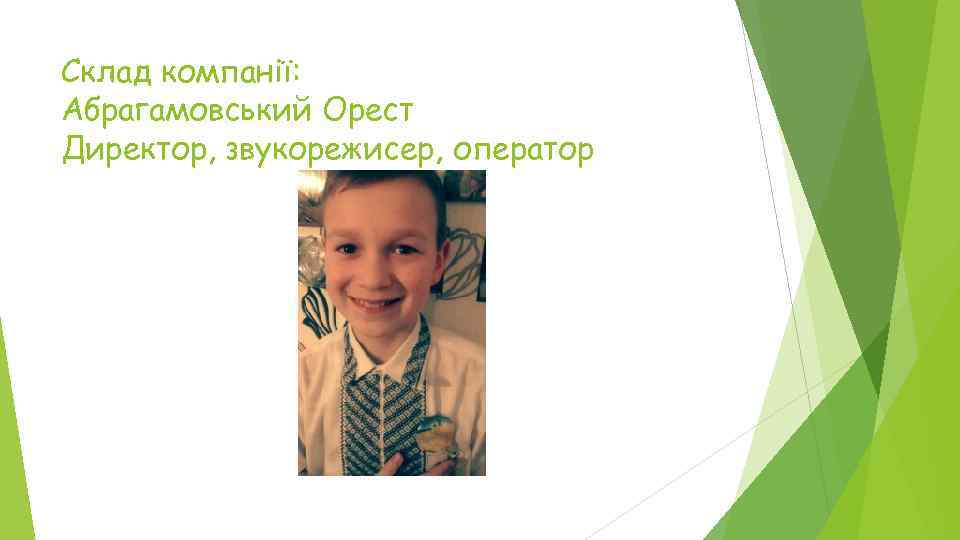 Склад компанії:
Абрагамовський Орест
Директор, звукорежисер, оператор